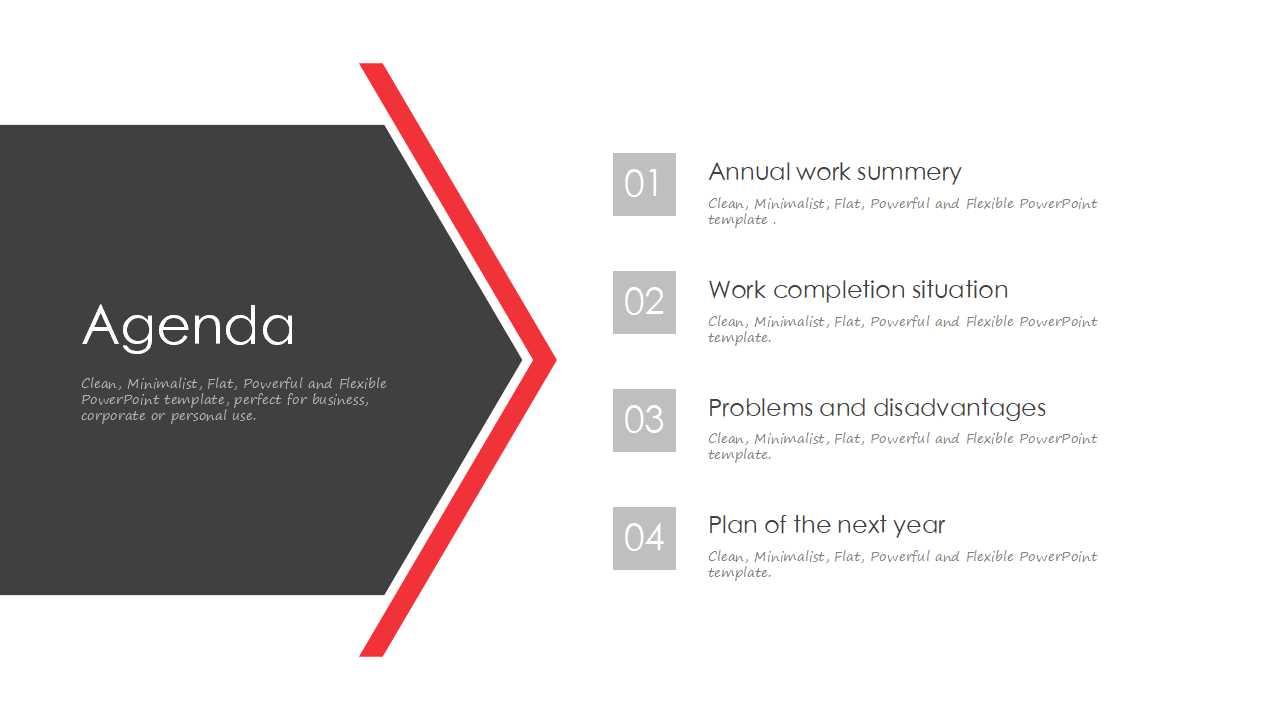 Agenda

Clean, Minimalist, Flat, Powerful and Flexible PowerPoint template, perfect for business, corporate or personal use.

01

Annual work summery

Clean, Minimalist, Flat, Powerful and Flexible PowerPoint template .

02

Work completion situation

Clean, Minimalist, Flat, Powerful and Flexible PowerPoint template.

03

Problems and disadvantages

Clean, Minimalist, Flat, Powerful and Flexible PowerPoint template.

04

Plan of the next year

Clean, Minimalist, Flat, Powerful and Flexible PowerPoint template.